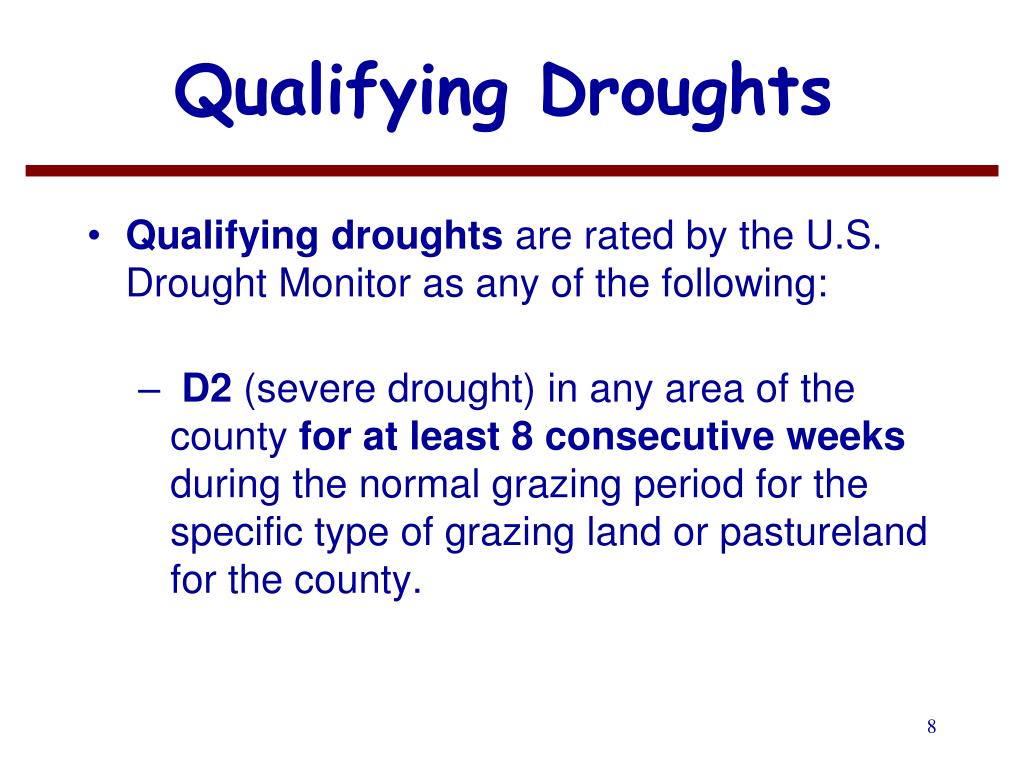 Qualifying Droughts

• Qualifying droughts are rated by the U.S. Drought Monitor as any of the following:

– D2 (severe drought) in any area of the county for at least 8 consecutive weeks during the normal grazing period for the specific type of grazing land or pastureland for the county.

8